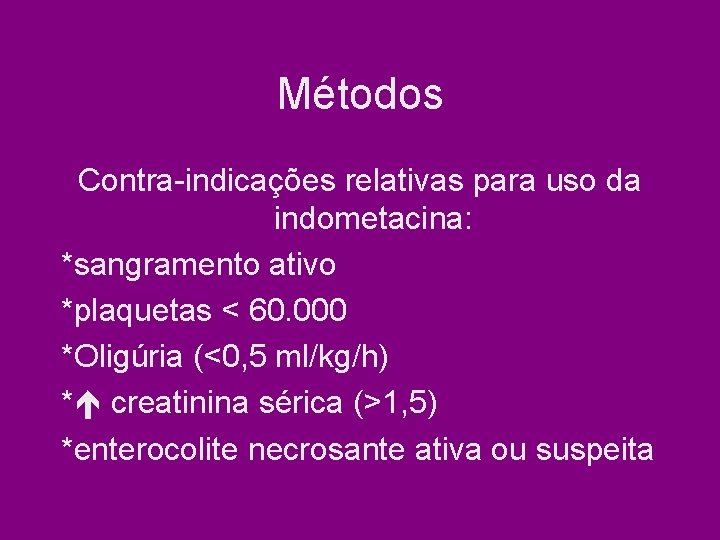 Métodos

Contra-indicações relativas para uso da indometacina:

*sangramento ativo

*plaquetas < 60.000

*Oligúria (<0,5 ml/kg/h)

*↑ creatinina sérica (>1,5)

*enterocolite necrosante ativa ou suspeita